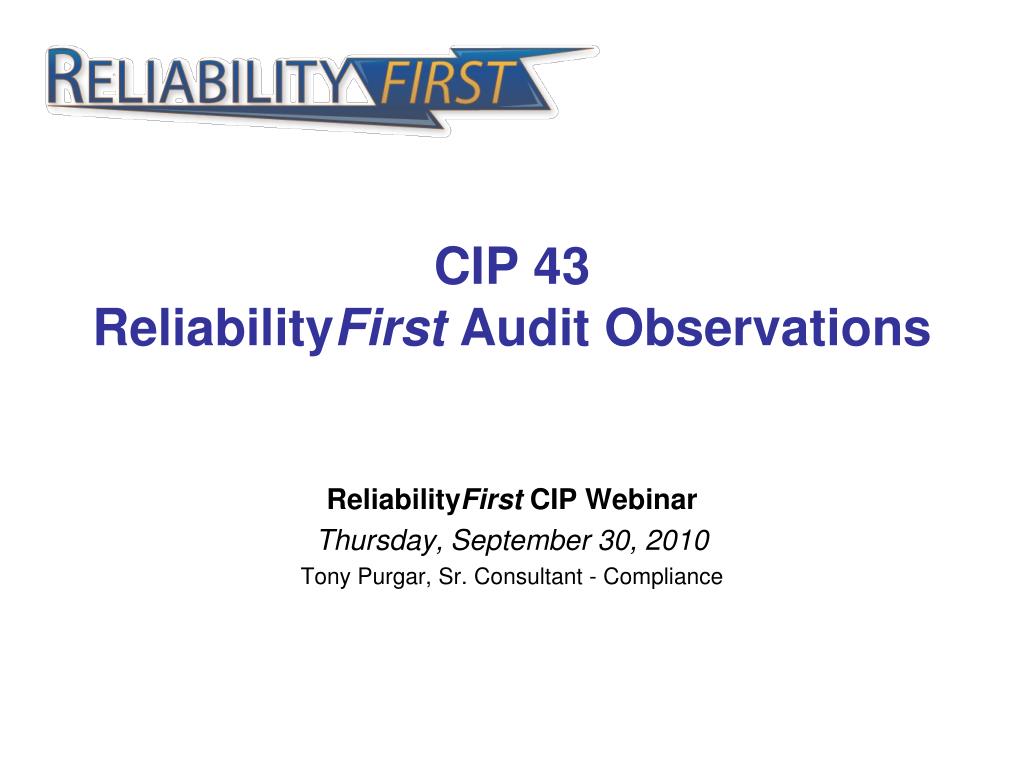 RELIABILITY FIRST

CIP 43
ReliabilityFirst Audit Observations

ReliabilityFirst CIP Webinar
Thursday, September 30, 2010
Tony Purgar, Sr. Consultant - Compliance